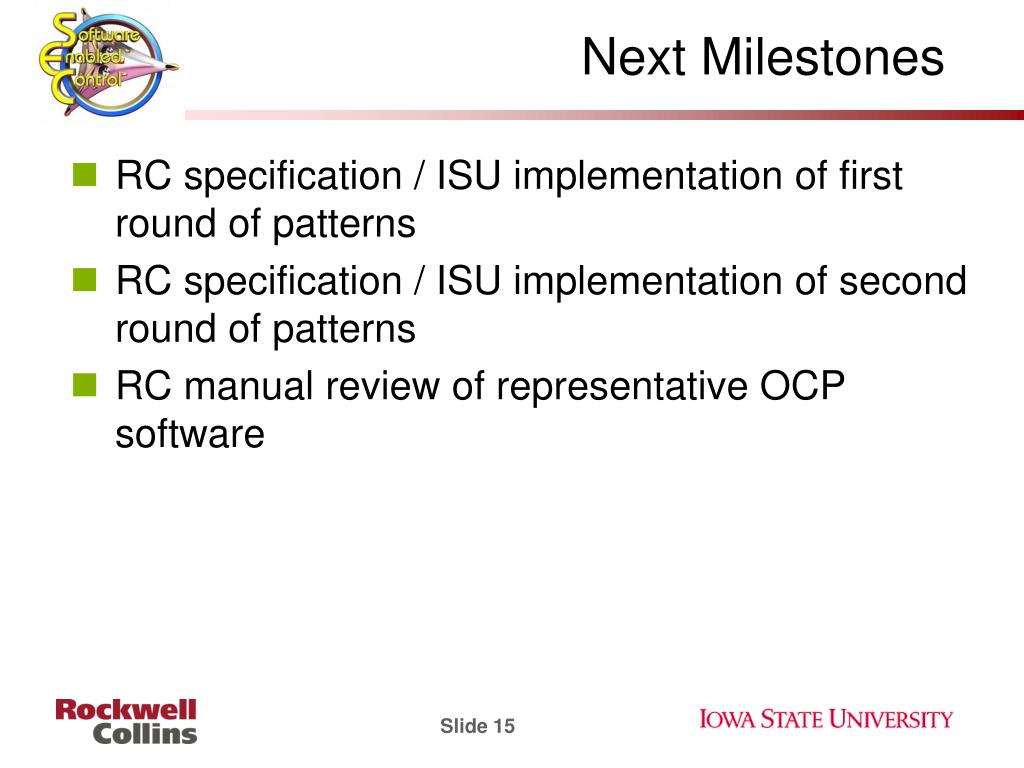 Software Enabled Control

Next Milestones

RC specification / ISU implementation of first round of patterns

RC specification / ISU implementation of second round of patterns

RC manual review of representative OCP software

Rockwell Collins

Slide 15

IOWA STATE UNIVERSITY